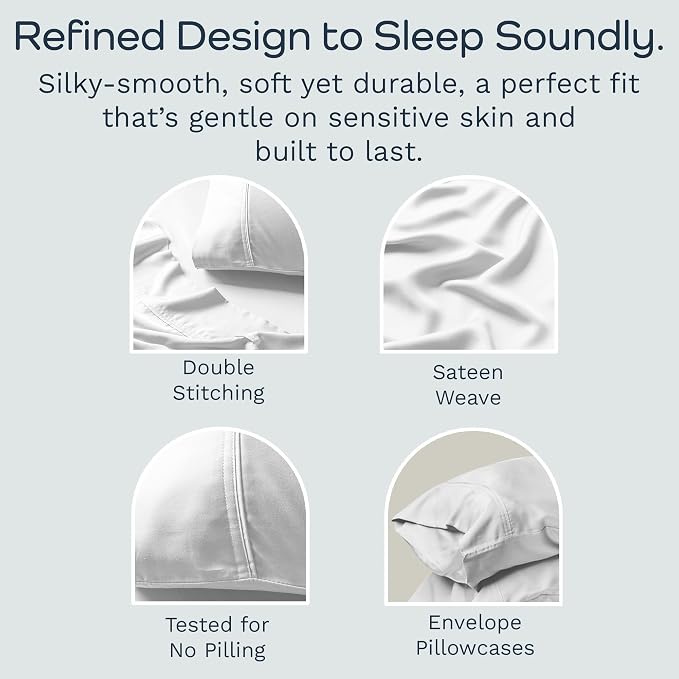 Refined Design to Sleep Soundly.

Silky-smooth, soft yet durable, a perfect fit that's gentle on sensitive skin and built to last.

Double Stitching

Sateen Weave

Tested for No Pilling

Envelope Pillowcases